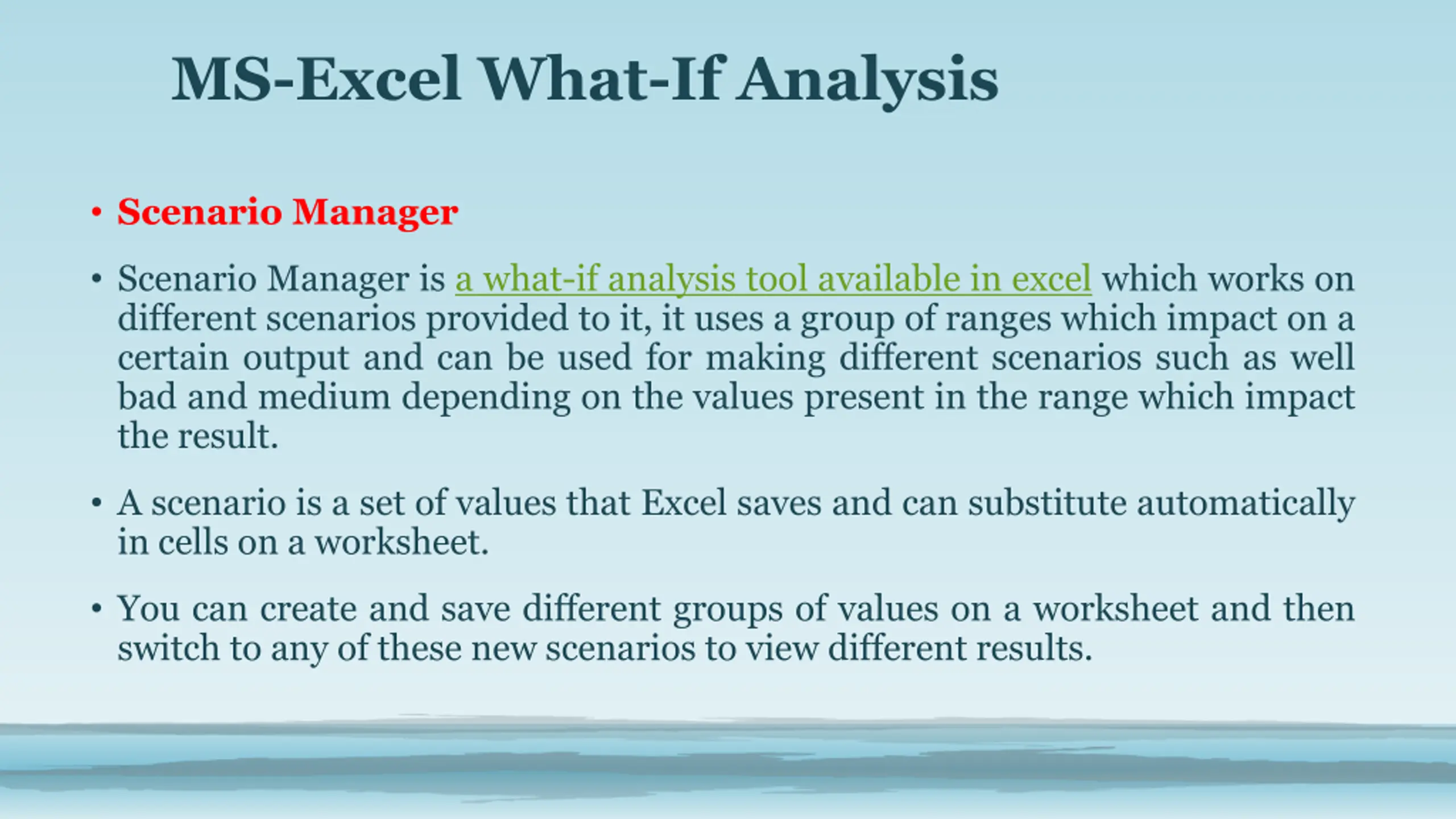 MS-Excel What-If Analysis

• Scenario Manager

• Scenario Manager is a what-if analysis tool available in excel which works on different scenarios provided to it, it uses a group of ranges which impact on a certain output and can be used for making different scenarios such as well bad and medium depending on the values present in the range which impact the result.

• A scenario is a set of values that Excel saves and can substitute automatically in cells on a worksheet.

• You can create and save different groups of values on a worksheet and then switch to any of these new scenarios to view different results.